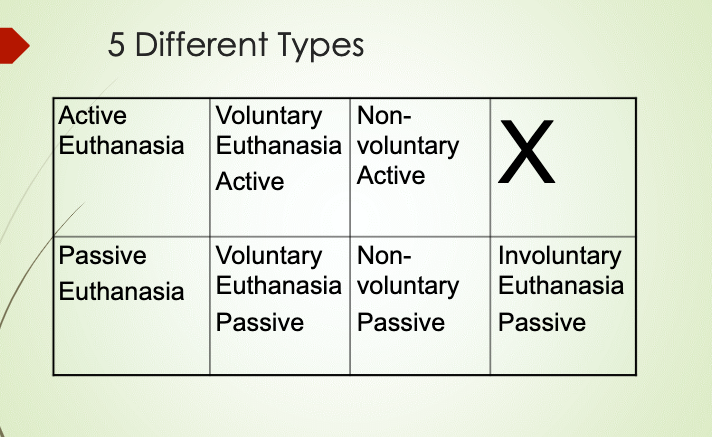 5 Different Types

| Active Euthanasia | Voluntary Euthanasia Active | Non-voluntary Active | X |
|---|---|---|---|
| Passive Euthanasia | Voluntary Euthanasia Passive | Non-voluntary Passive | Involuntary Euthanasia Passive |